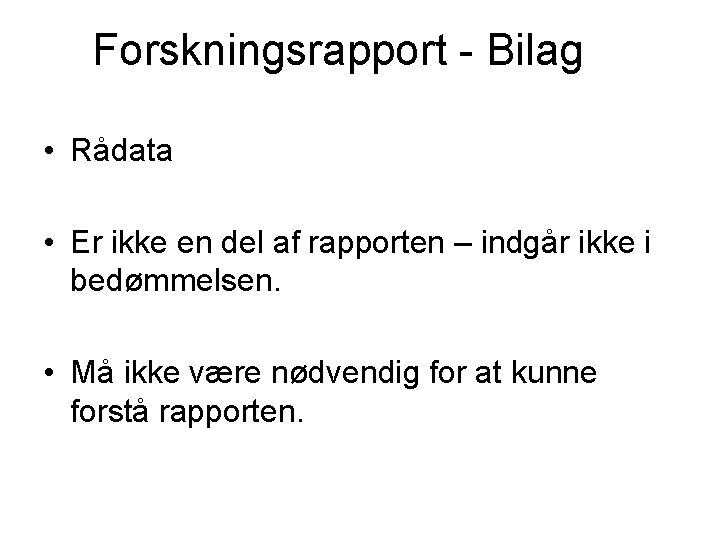 Forskningsrapport - Bilag

• Rådata

• Er ikke en del af rapporten – indgår ikke i bedømmelsen.

• Må ikke være nødvendig for at kunne forstå rapporten.